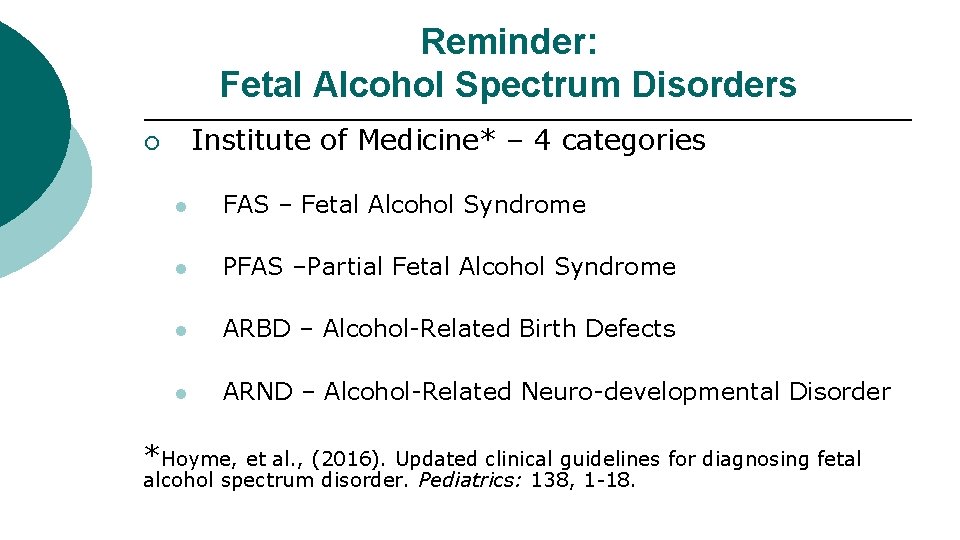 Reminder:
Fetal Alcohol Spectrum Disorders

Institute of Medicine* – 4 categories

FAS – Fetal Alcohol Syndrome

PFAS –Partial Fetal Alcohol Syndrome

ARBD – Alcohol-Related Birth Defects

ARND – Alcohol-Related Neuro-developmental Disorder

*Hoyme, et al., (2016). Updated clinical guidelines for diagnosing fetal alcohol spectrum disorder. Pediatrics: 138, 1-18.